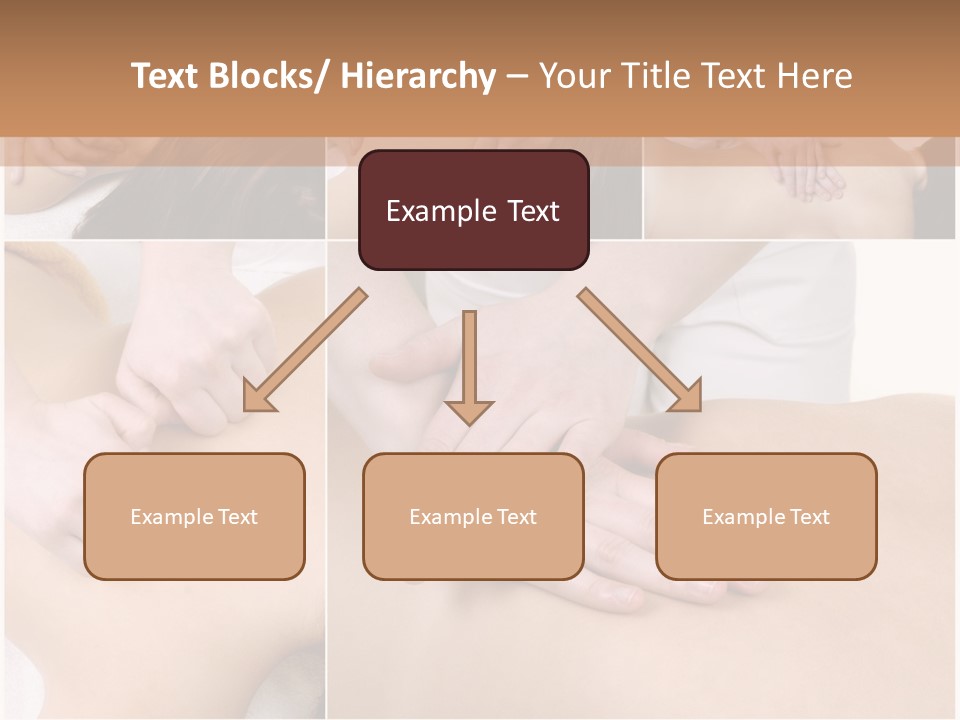 Text Blocks/ Hierarchy – Your Title Text Here

Example Text

Example Text

Example Text

Example Text